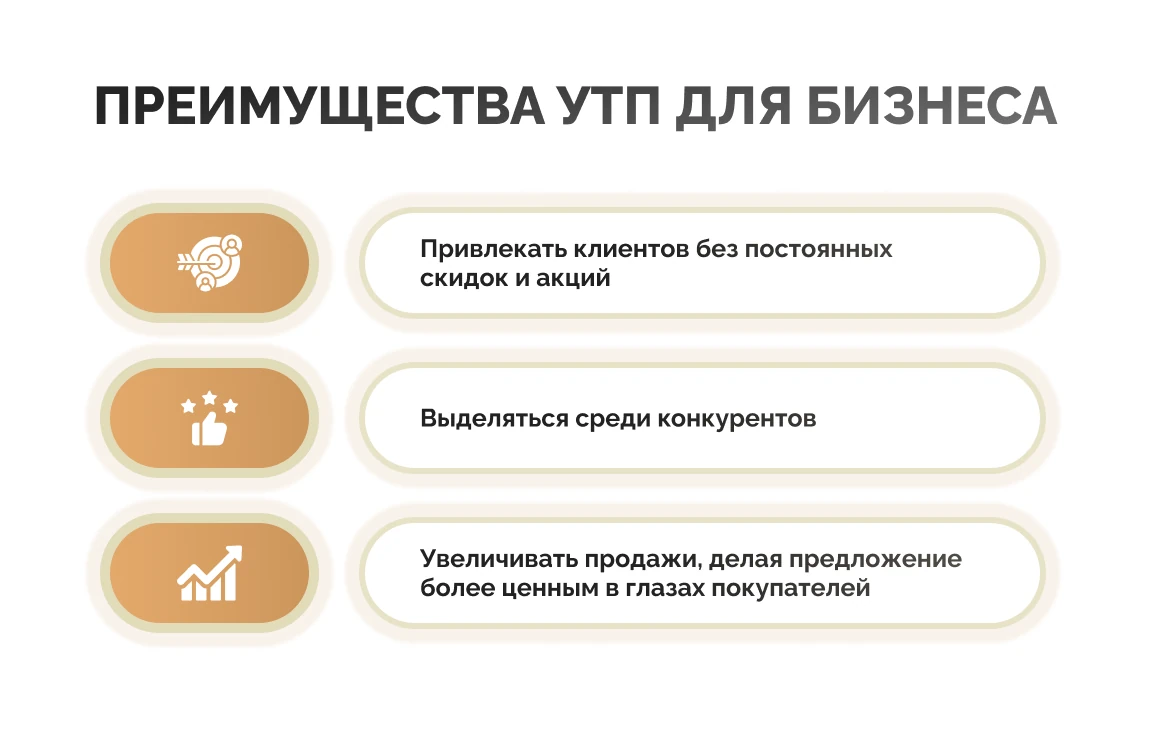 ПРЕИМУЩЕСТВА УТП ДЛЯ БИЗНЕСА

Привлекать клиентов без постоянных скидок и акций

Выделяться среди конкурентов

Увеличивать продажи, делая предложение более ценным в глазах покупателей